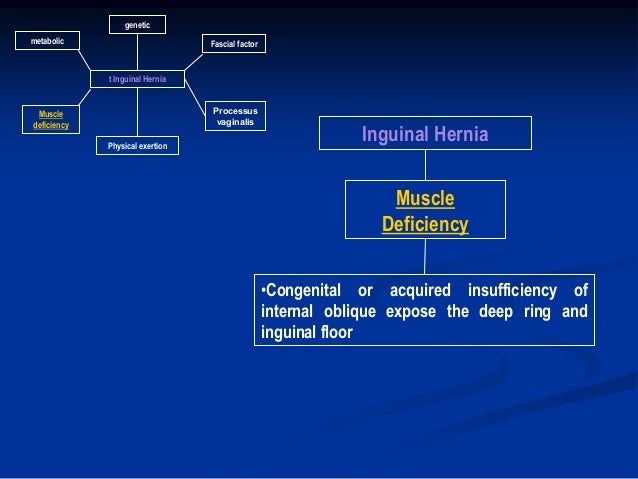 genetic

metabolic

Fascial factor

t Inguinal Hernia

Muscle deficiency

Processus vaginalis

Physical exertion

Inguinal Hernia

Muscle Deficiency

•Congenital or acquired insufficiency of internal oblique expose the deep ring and inguinal floor